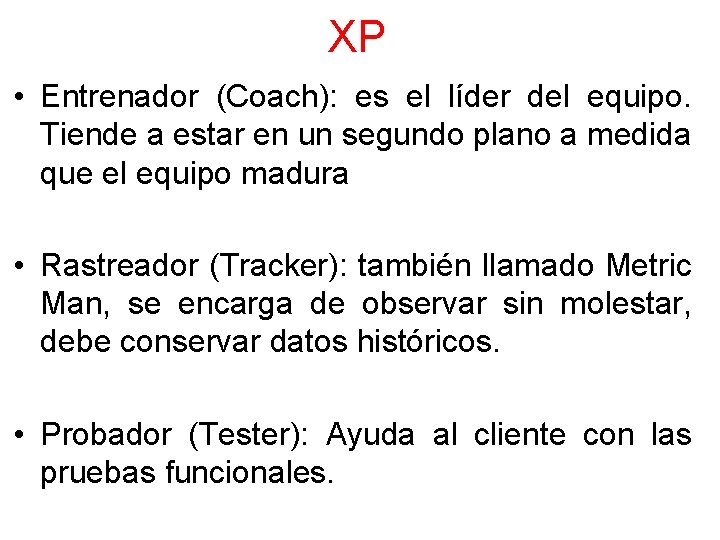 XP

• Entrenador (Coach): es el líder del equipo. Tiende a estar en un segundo plano a medida que el equipo madura

• Rastreador (Tracker): también llamado Metric Man, se encarga de observar sin molestar, debe conservar datos históricos.

• Probador (Tester): Ayuda al cliente con las pruebas funcionales.